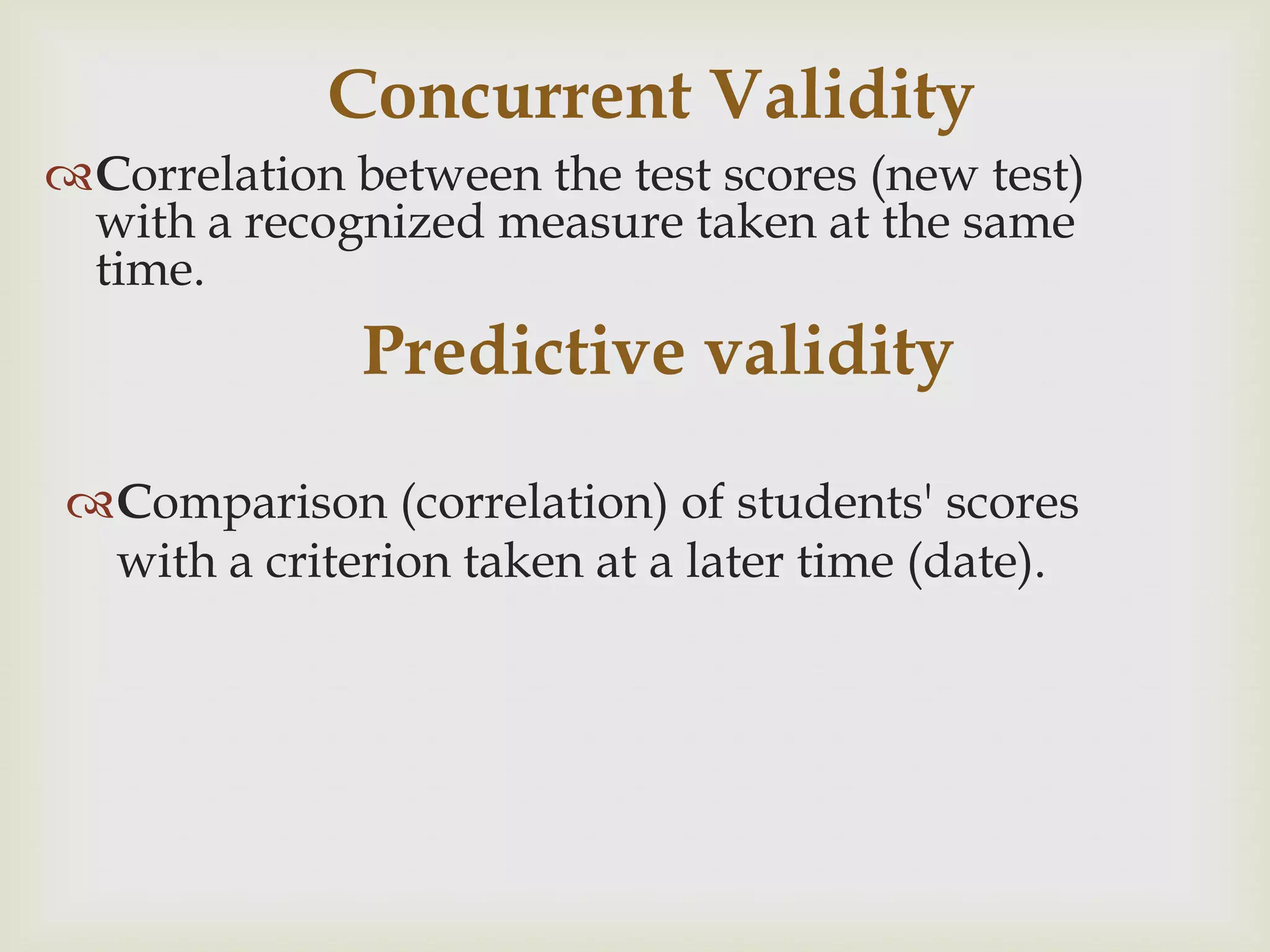 Concurrent Validity

Correlation between the test scores (new test) with a recognized measure taken at the same time.

Predictive validity

Comparison (correlation) of students' scores with a criterion taken at a later time (date).